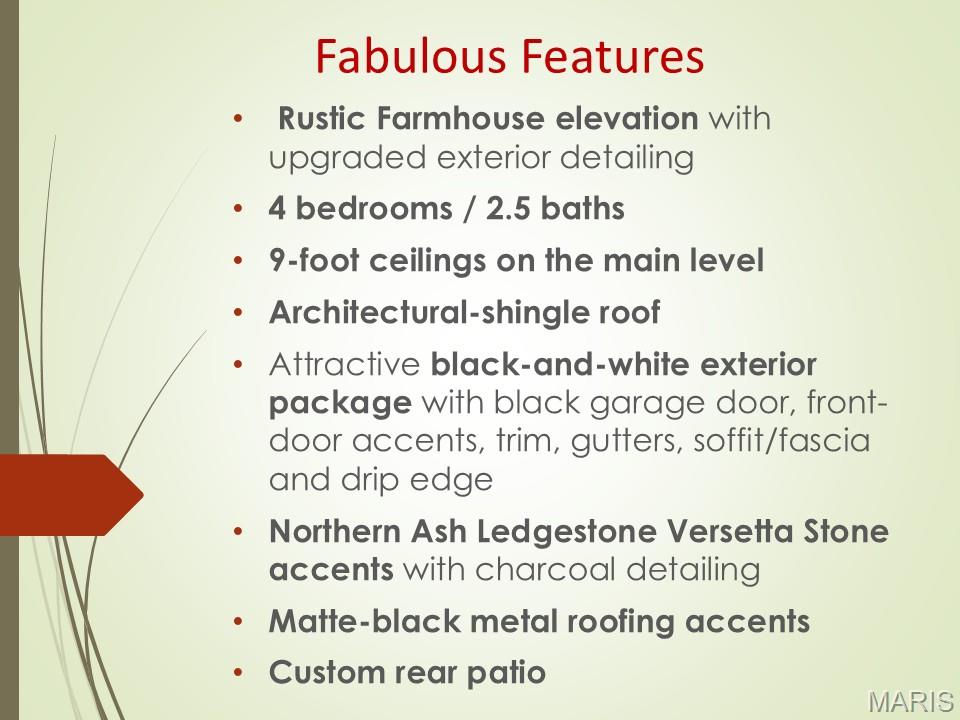 Fabulous Features

• Rustic Farmhouse elevation with upgraded exterior detailing

• 4 bedrooms / 2.5 baths

• 9-foot ceilings on the main level

• Architectural-shingle roof

• Attractive black-and-white exterior package with black garage door, front-door accents, trim, gutters, soffit/fascia and drip edge

• Northern Ash Ledgestone Versetta Stone accents with charcoal detailing

• Matte-black metal roofing accents

• Custom rear patio

MARIS